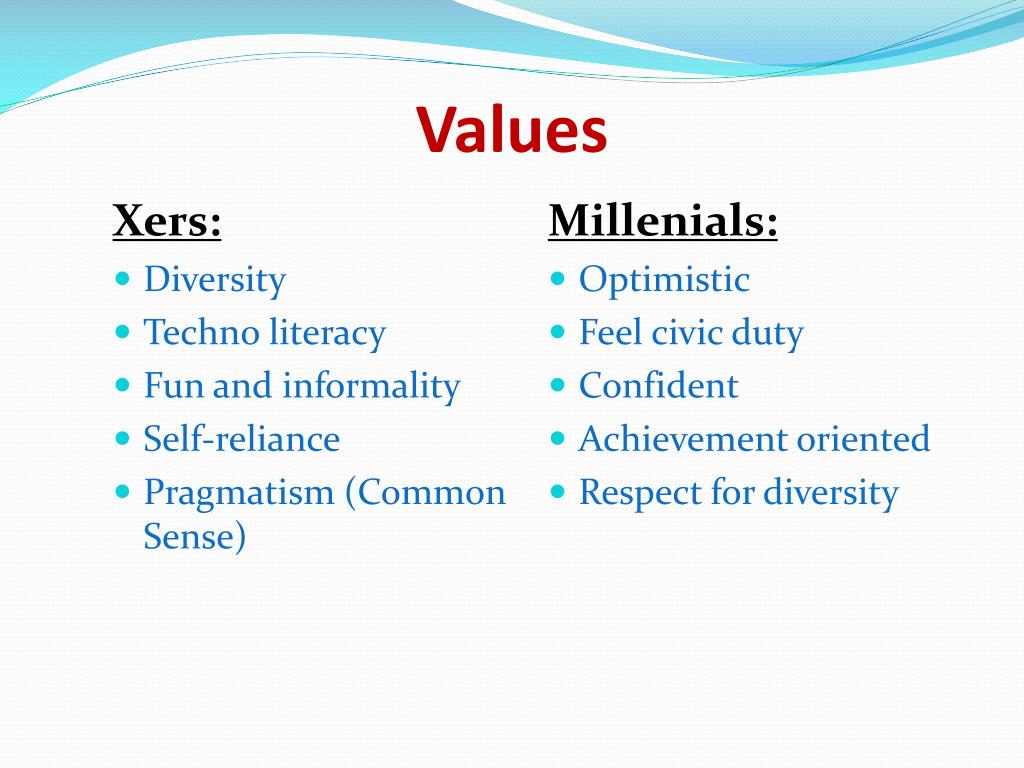 Values

Xers:

- Diversity
- Techno literacy
- Fun and informality
- Self-reliance
- Pragmatism (Common Sense)

Millenials:

- Optimistic
- Feel civic duty
- Confident
- Achievement oriented
- Respect for diversity